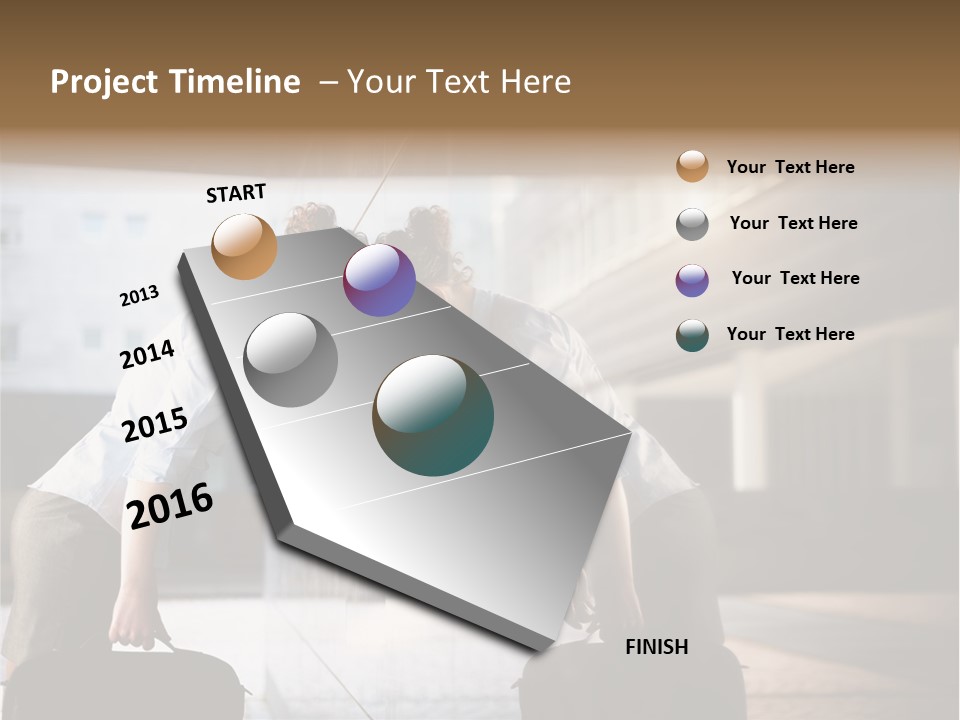 Project Timeline – Your Text Here

START

2013

2014

2015

2016

FINISH

Your Text Here

Your Text Here

Your Text Here

Your Text Here